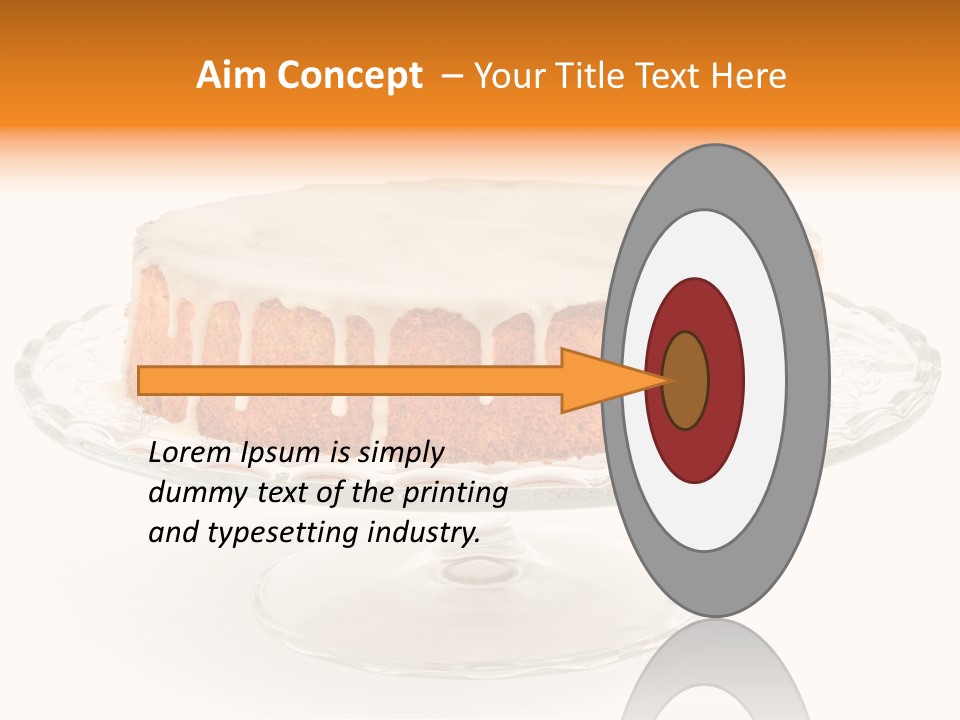 Aim Concept – Your Title Text Here

Lorem Ipsum is simply dummy text of the printing and typesetting industry.